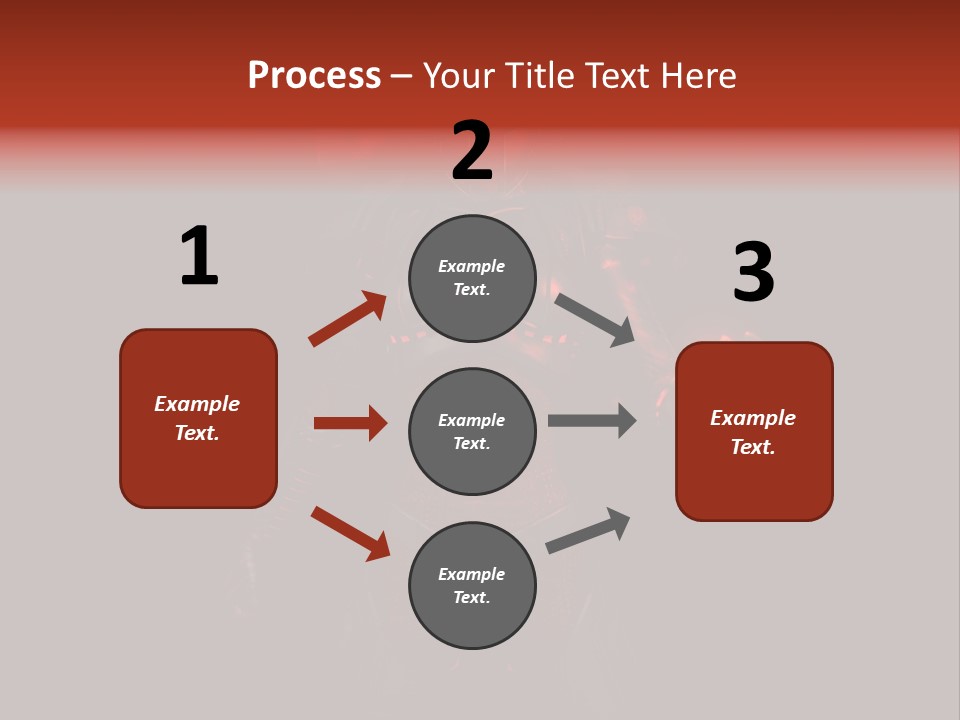 Process – Your Title Text Here

1

Example Text.

2

Example Text.

Example Text.

Example Text.

3

Example Text.